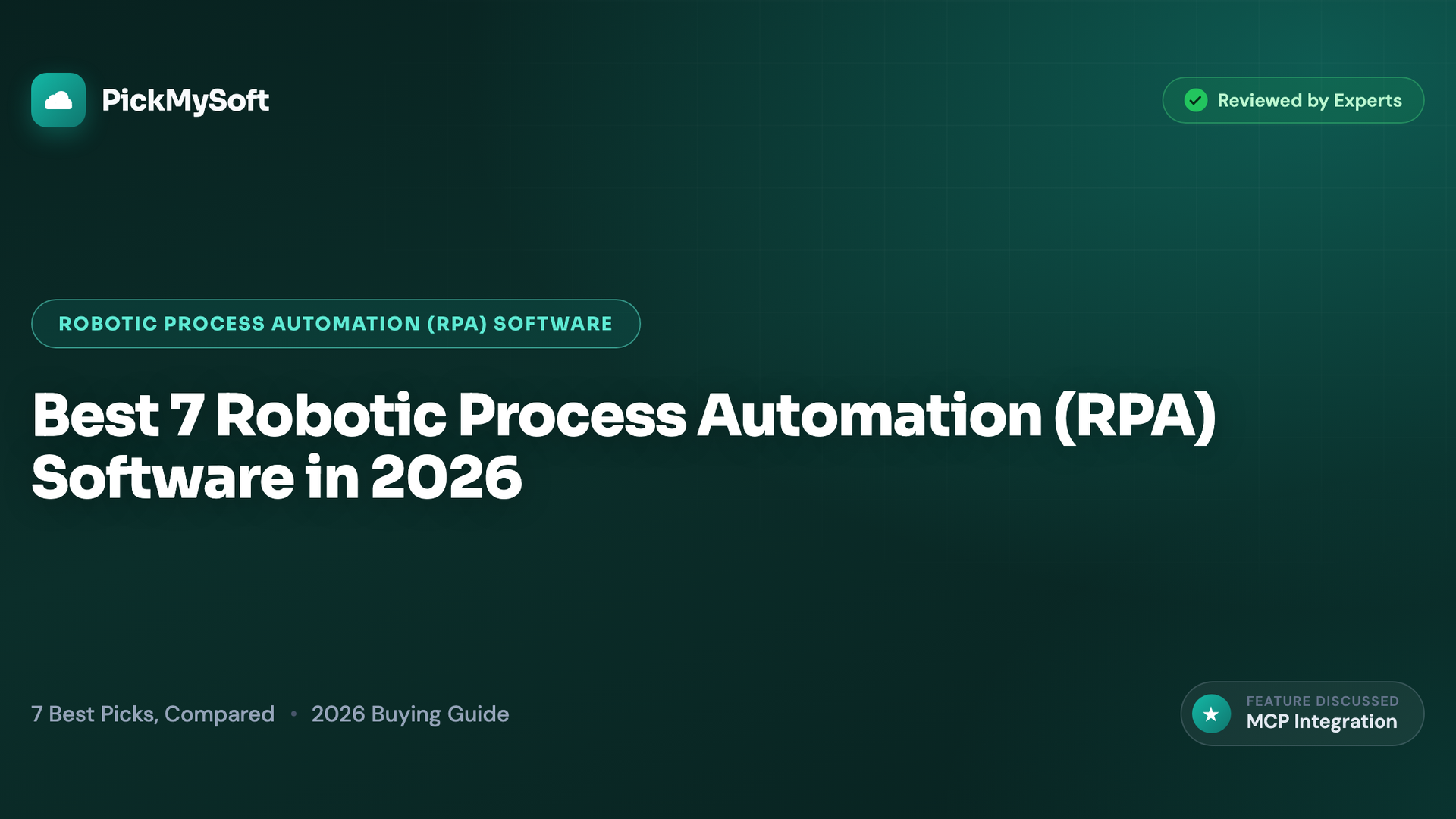 PickMySoft

Reviewed by Experts

ROBOTIC PROCESS AUTOMATION (RPA) SOFTWARE

Best 7 Robotic Process Automation (RPA) Software in 2026

7 Best Picks, Compared • 2026 Buying Guide

FEATURE DISCUSSED
MCP Integration